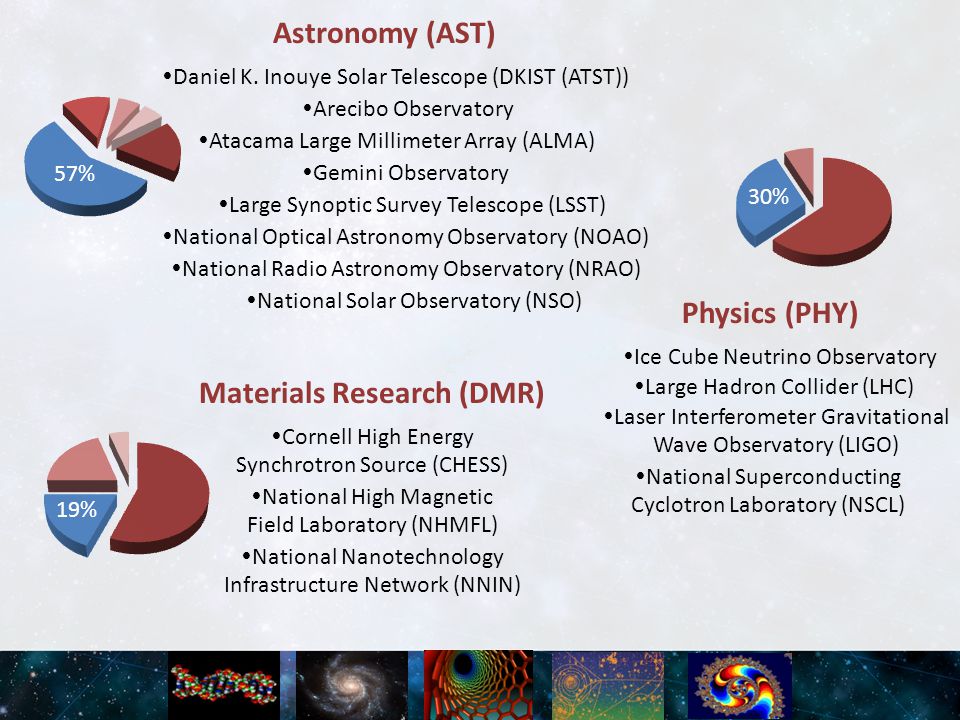 Astronomy (AST)

•Daniel K. Inouye Solar Telescope (DKIST (ATST))
•Arecibo Observatory
•Atacama Large Millimeter Array (ALMA)
•Gemini Observatory
•Large Synoptic Survey Telescope (LSST)
•National Optical Astronomy Observatory (NOAO)
•National Radio Astronomy Observatory (NRAO)
•National Solar Observatory (NSO)

57%

30%

Physics (PHY)

•Ice Cube Neutrino Observatory
•Large Hadron Collider (LHC)
•Laser Interferometer Gravitational Wave Observatory (LIGO)
•National Superconducting Cyclotron Laboratory (NSCL)

Materials Research (DMR)

•Cornell High Energy Synchrotron Source (CHESS)
•National High Magnetic Field Laboratory (NHMFL)
•National Nanotechnology Infrastructure Network (NNIN)

19%